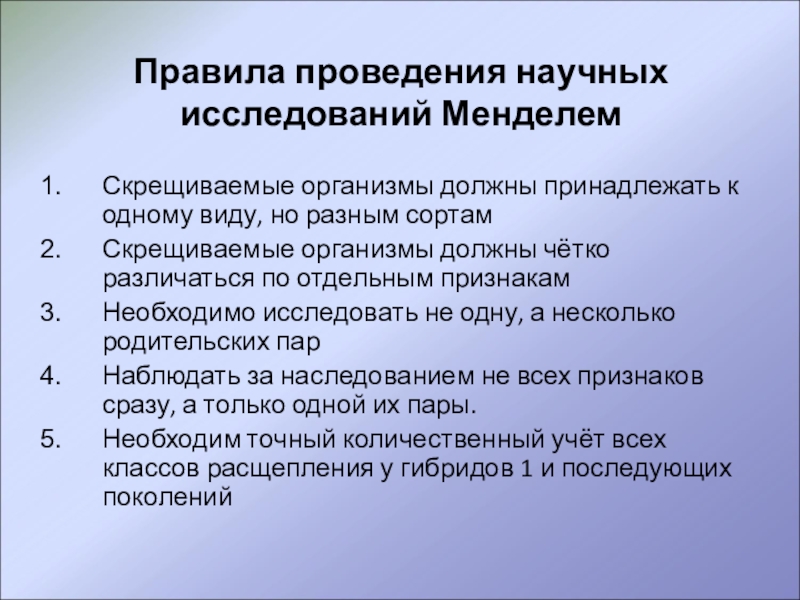 Правила проведения научных исследований Менделем

1. Скрещиваемые организмы должны принадлежать к одному виду, но разным сортам
2. Скрещиваемые организмы должны чётко различаться по отдельным признакам
3. Необходимо исследовать не одну, а несколько родительских пар
4. Наблюдать за наследованием не всех признаков сразу, а только одной их пары.
5. Необходим точный количественный учёт всех классов расщепления у гибридов 1 и последующих поколений